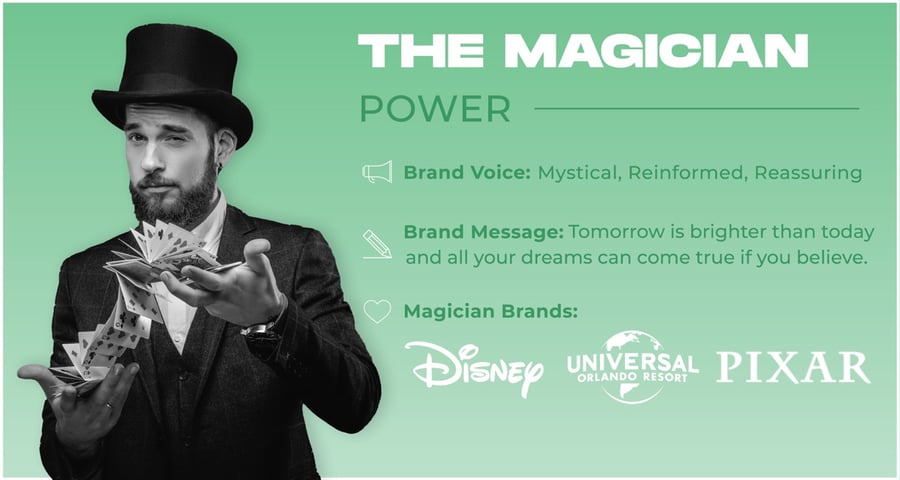 THE MAGICIAN

POWER

Brand Voice: Mystical, Reinformed, Reassuring

Brand Message: Tomorrow is brighter than today and all your dreams can come true if you believe.

Magician Brands:

Disney

UNIVERSAL ORLANDO RESORT

PIXAR